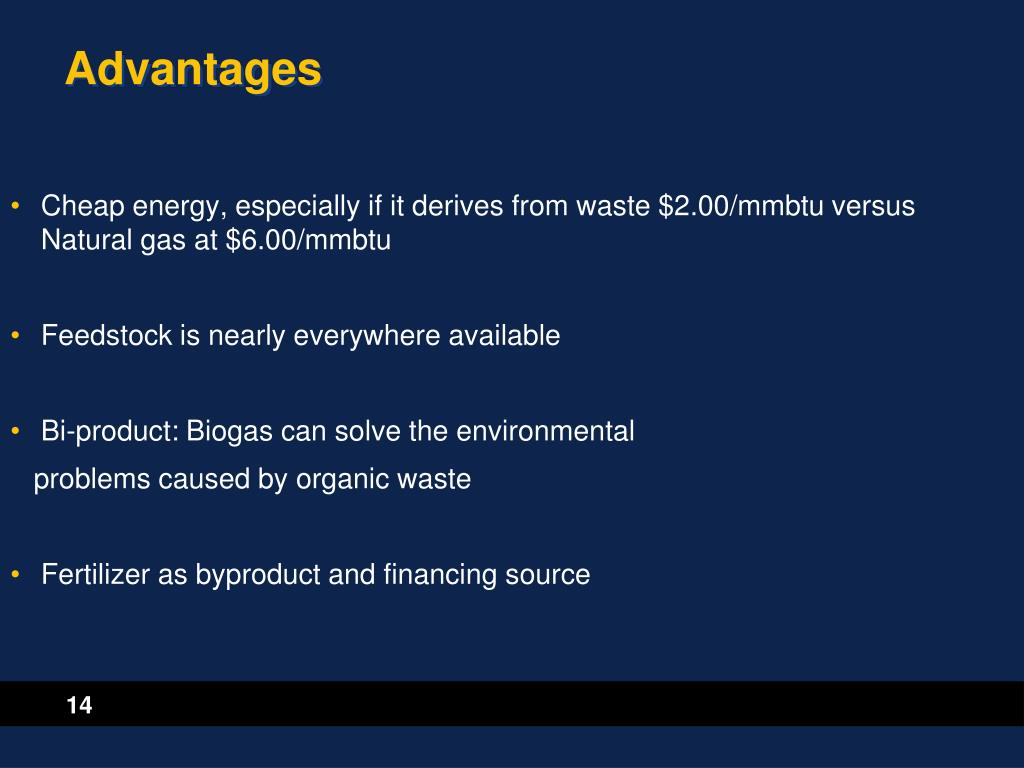 Advantages

• Cheap energy, especially if it derives from waste \$2.00/mmbtu versus Natural gas at \$6.00/mmbtu

• Feedstock is nearly everywhere available

• Bi-product: Biogas can solve the environmental problems caused by organic waste

• Fertilizer as byproduct and financing source

14